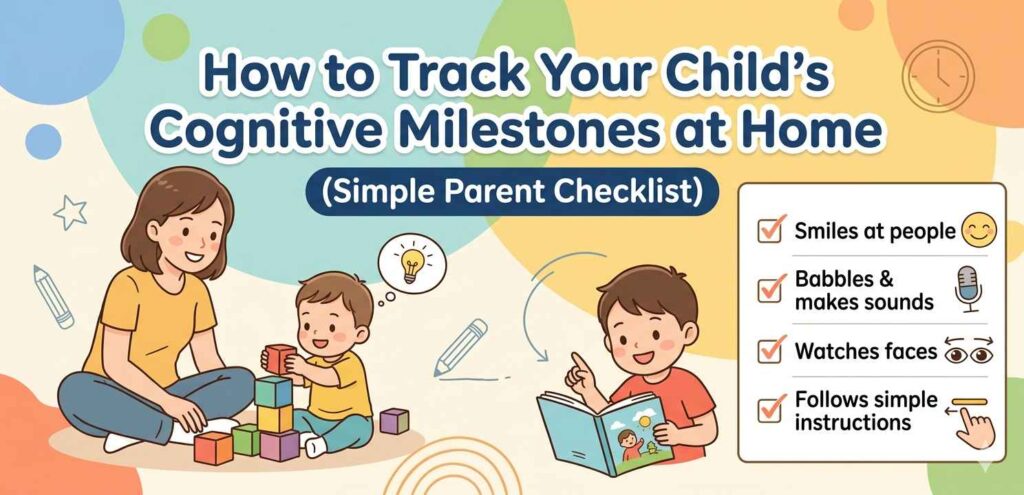 How to Track Your Child's Cognitive Milestones at Home

(Simple Parent Checklist)

Smiles at people

Babbles & makes sounds

Watches faces

Follows simple instructions